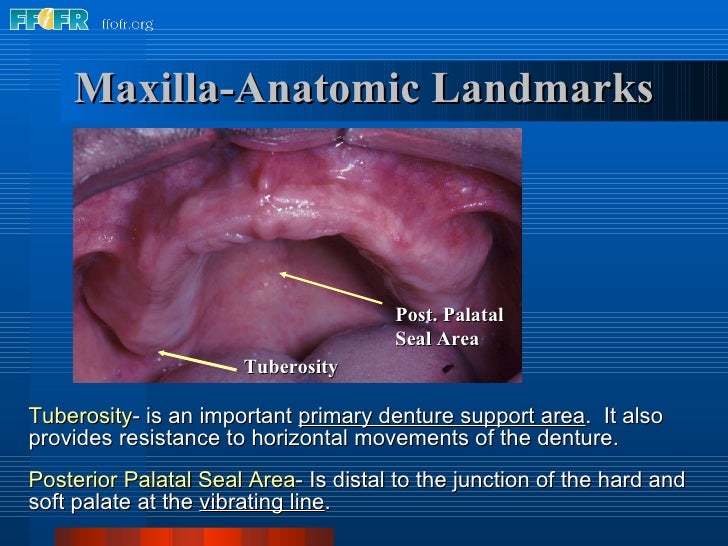 FFOFR ffofr.org

Maxilla-Anatomic Landmarks

Post. Palatal Seal Area

Tuberosity

Tuberosity- is an important primary denture support area. It also provides resistance to horizontal movements of the denture.

Posterior Palatal Seal Area- Is distal to the junction of the hard and soft palate at the vibrating line.